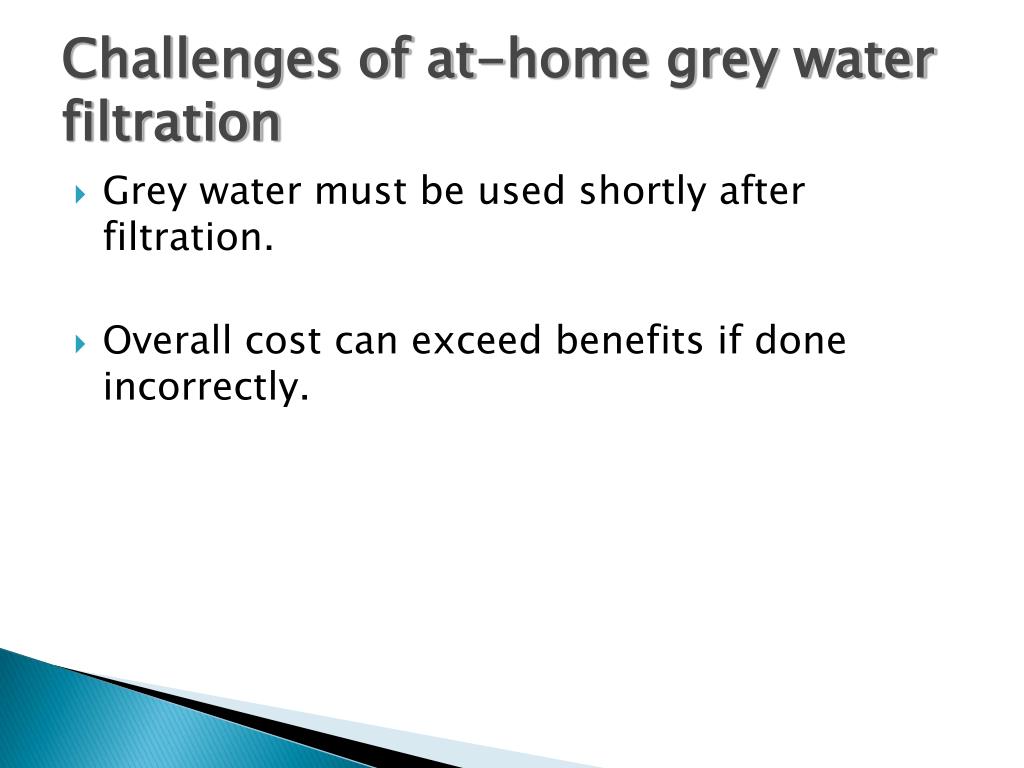 Challenges of at-home grey water filtration

Grey water must be used shortly after filtration.

Overall cost can exceed benefits if done incorrectly.